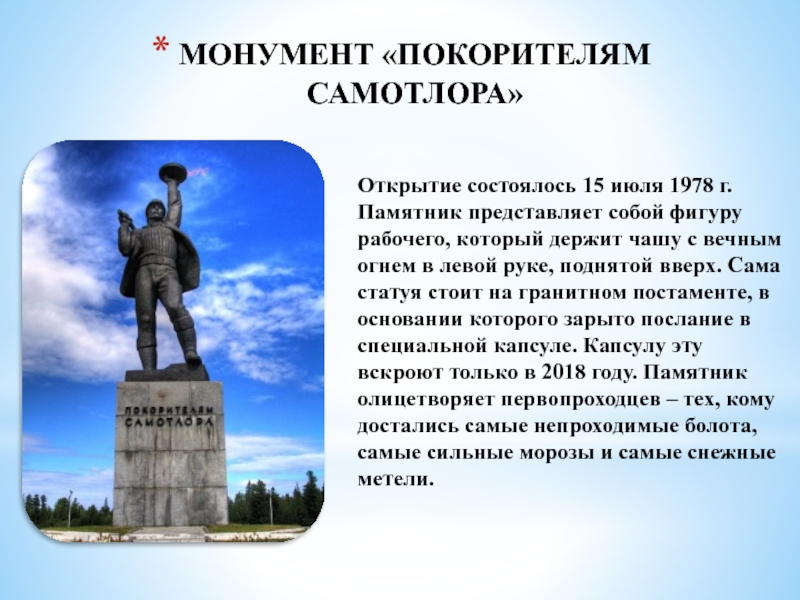 * МОНУМЕНТ «ПОКОРИТЕЛЯМ САМОТЛОРА»

ПОКОРИТЕЛЯМ САМОТЛОРА

Открытие состоялось 15 июля 1978 г. Памятник представляет собой фигуру рабочего, который держит чашу с вечным огнем в левой руке, поднятой вверх. Сама статуя стоит на гранитном постаменте, в основании которого зарыто послание в специальной капсуле. Капсулу эту вскроют только в 2018 году. Памятник олицетворяет первопроходцев – тех, кому достались самые непроходимые болота, самые сильные морозы и самые снежные метели.